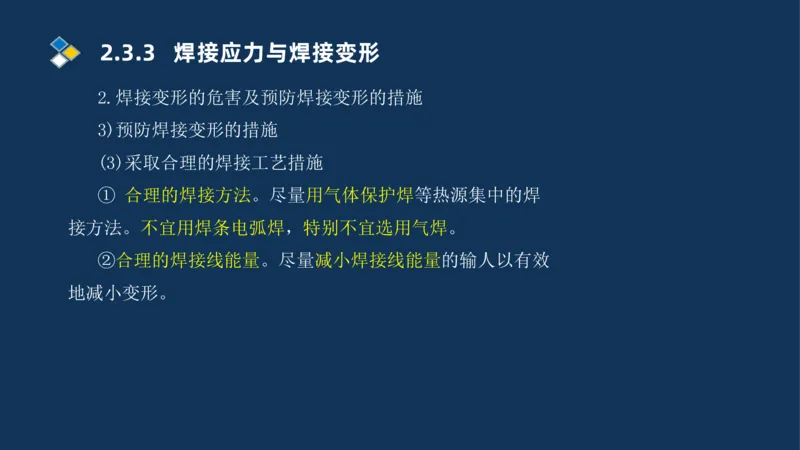 2.3.3 焊接应力与焊接变形

2. 焊接变形的危害及预防焊接变形的措施

3) 预防焊接变形的措施

(3) 采取合理的焊接工艺措施

① 合理的焊接方法。尽量用气体保护焊等热源集中的焊接方法。不宜用焊条电弧焊，特别不宜选用气焊。

②合理的焊接线能量。尽量减小焊接线能量的输人以有效地减小变形。